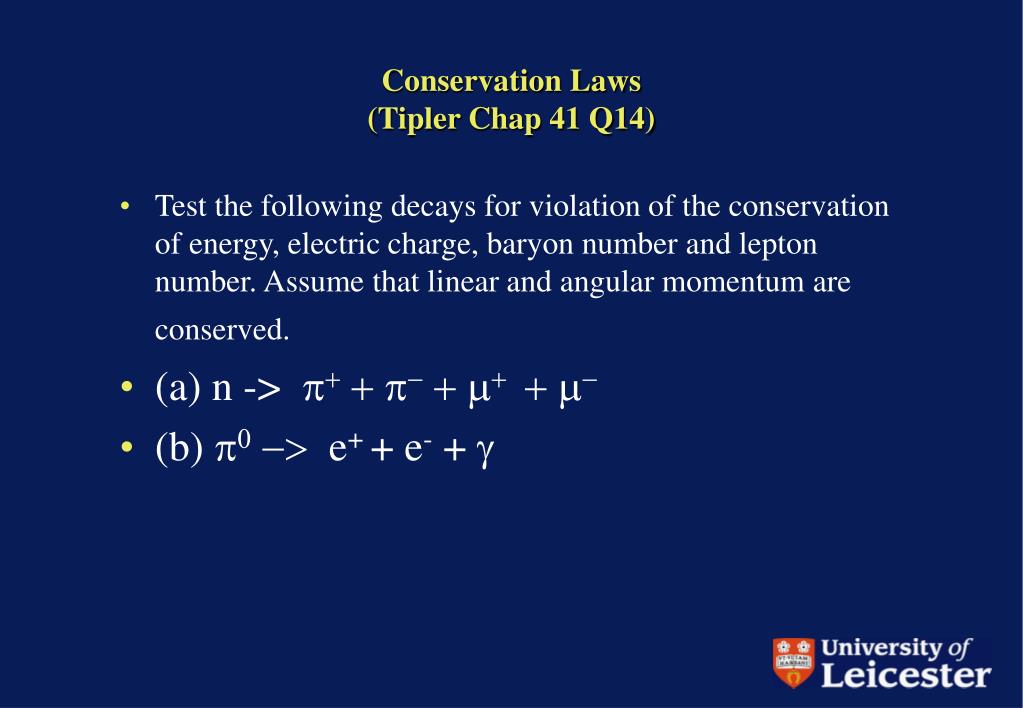 Conservation Laws
(Tipler Chap 41 Q14)

• Test the following decays for violation of the conservation of energy, electric charge, baryon number and lepton number. Assume that linear and angular momentum are conserved.

• (a) n -> $\pi^+ + \pi^- + \mu^+ + \mu^-$

• (b) $\pi^0$ –> $e^+ + e^- + \gamma$

University of Leicester